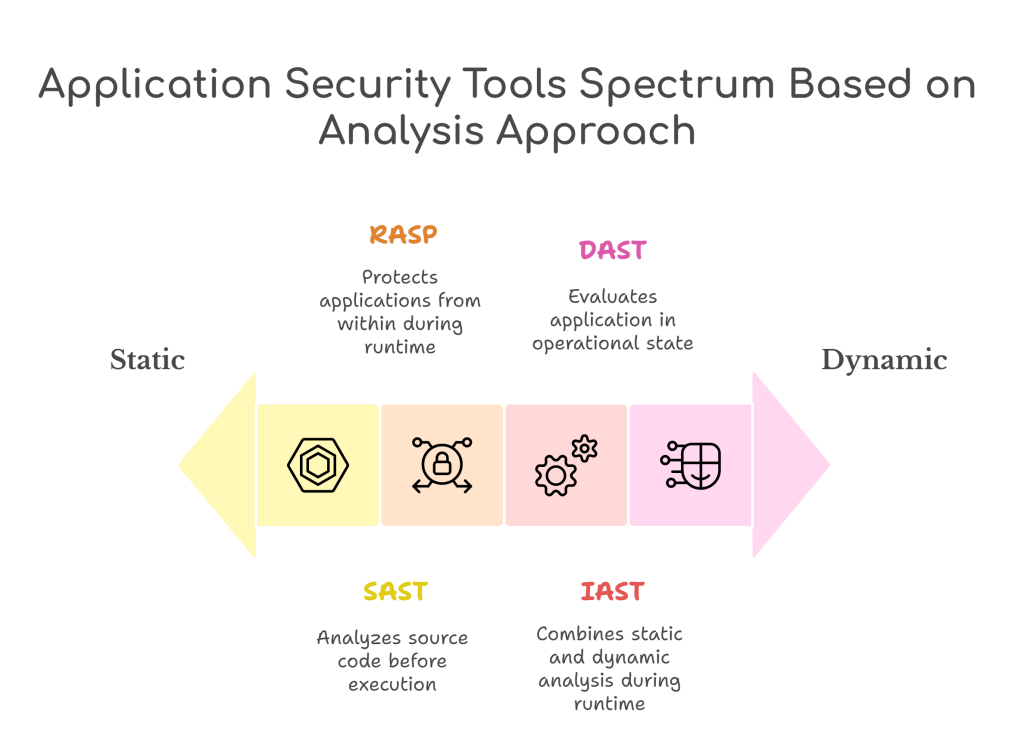 Application Security Tools Spectrum Based on Analysis Approach

RASP

Protects applications from within during runtime

DAST

Evaluates application in operational state

Static

Dynamic

SAST

Analyzes source code before execution

IAST

Combines static and dynamic analysis during runtime